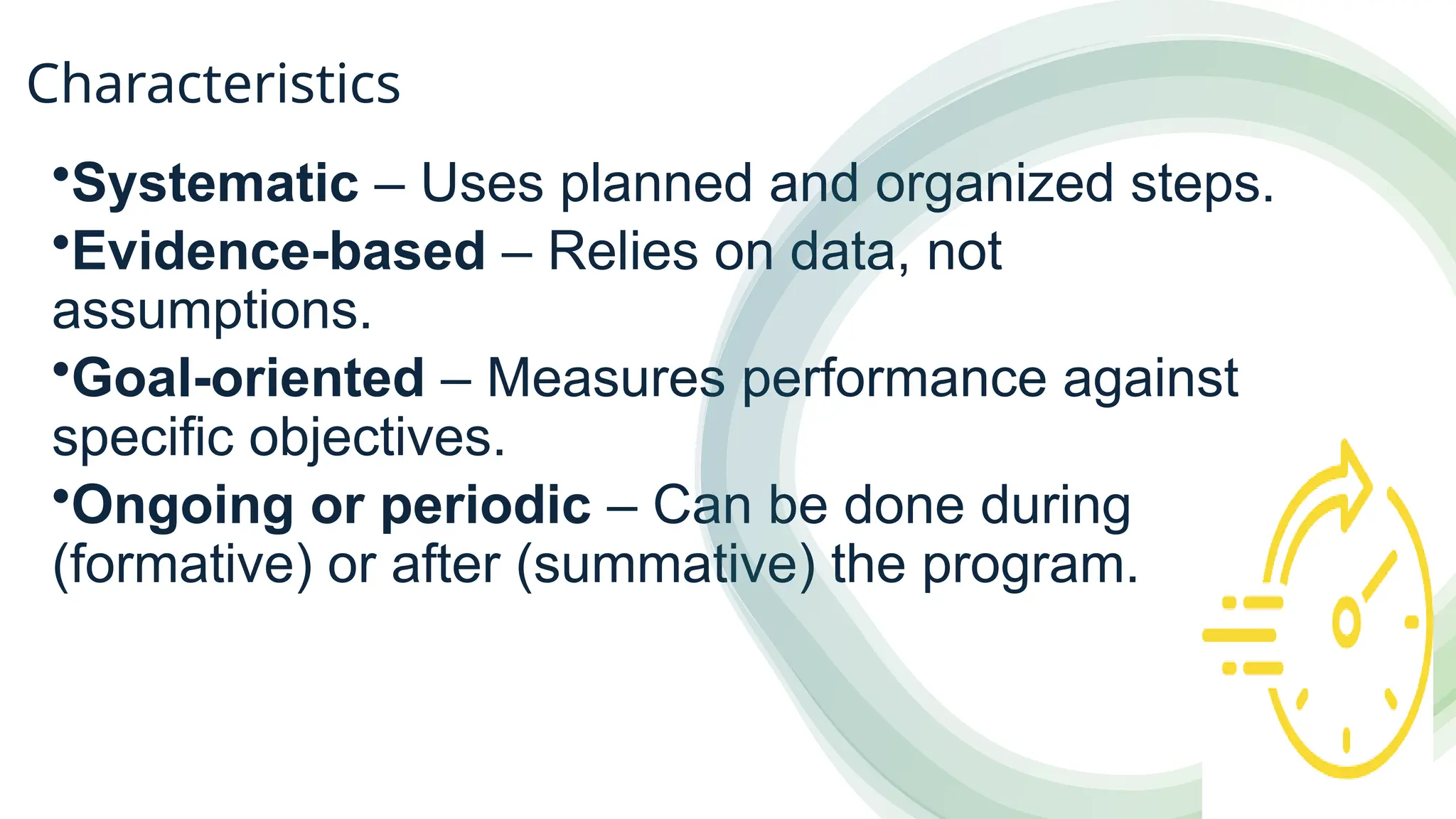 Characteristics

•Systematic – Uses planned and organized steps.

•Evidence-based – Relies on data, not assumptions.

•Goal-oriented – Measures performance against specific objectives.

•Ongoing or periodic – Can be done during (formative) or after (summative) the program.